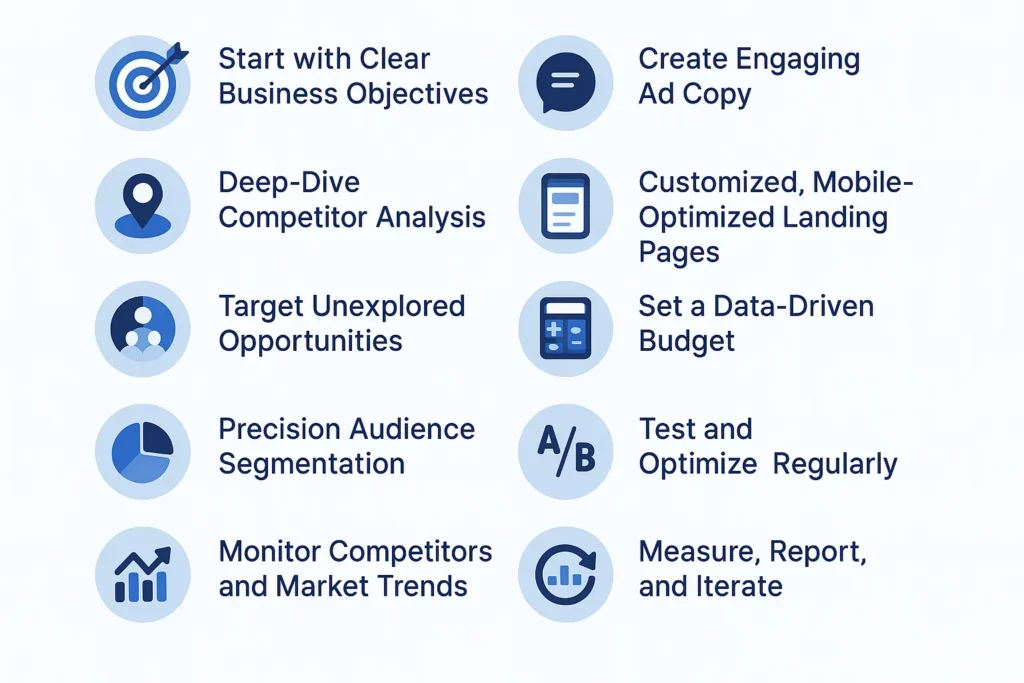 Start with Clear Business Objectives

Deep-Dive Competitor Analysis

Target Unexplored Opportunities

Precision Audience Segmentation

Monitor Competitors and Market Trends

Create Engaging Ad Copy

Customized, Mobile-Optimized Landing Pages

Set a Data-Driven Budget

A/B

Test and Optimize Regularly

Measure, Report, and Iterate